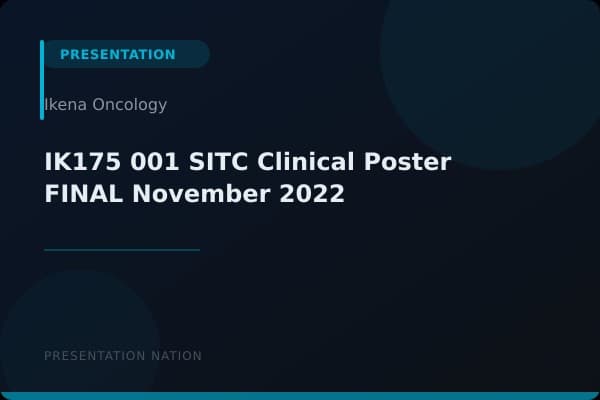 PRESENTATION

Ikena Oncology

IK175 001 SITC Clinical Poster FINAL November 2022

PRESENTATION NATION